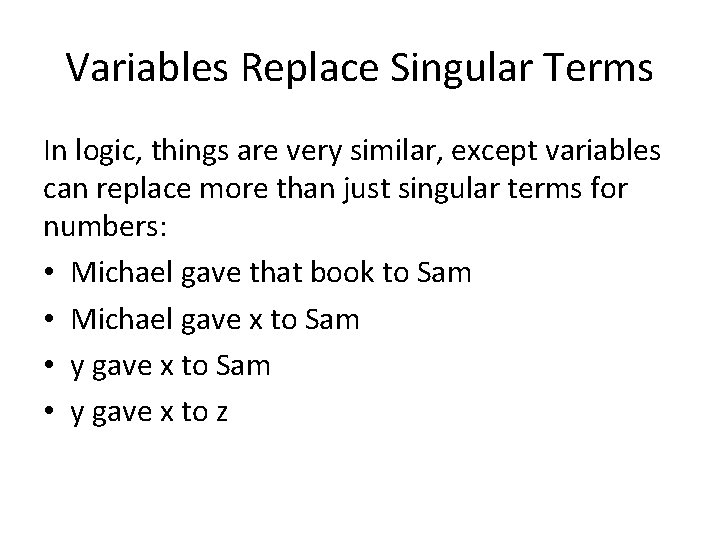 Variables Replace Singular Terms

In logic, things are very similar, except variables can replace more than just singular terms for numbers:

• Michael gave that book to Sam
• Michael gave x to Sam
• y gave x to Sam
• y gave x to z